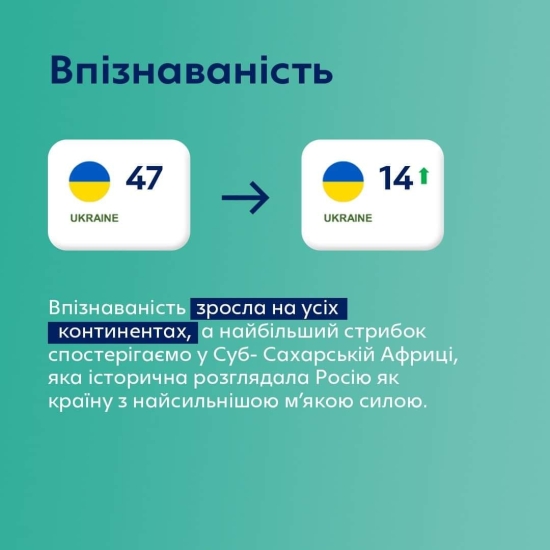 Впізнаваність

47

UKRAINE

14

UKRAINE

Впізнаваність зросла на усіх континентах, а найбільший стрибок спостерігаємо у Суб- Сахарській Африці, яка історична розглядала Росію як країну з найсильнішою м'якою силою.